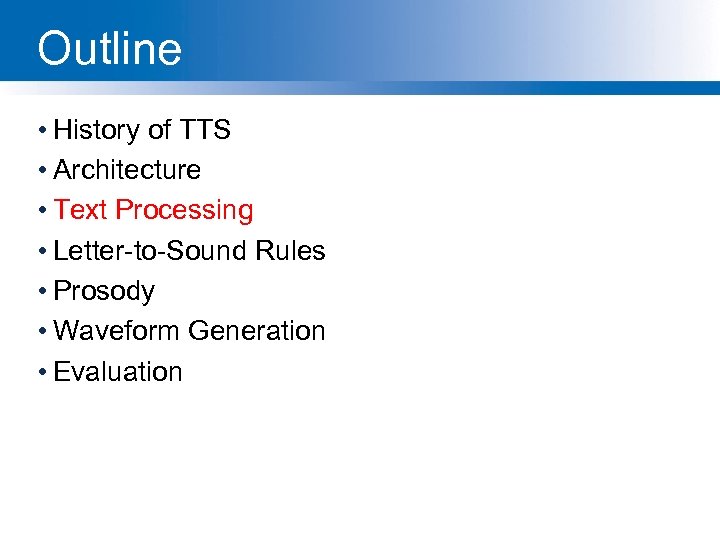 Outline

• History of TTS
• Architecture
• Text Processing
• Letter-to-Sound Rules
• Prosody
• Waveform Generation
• Evaluation